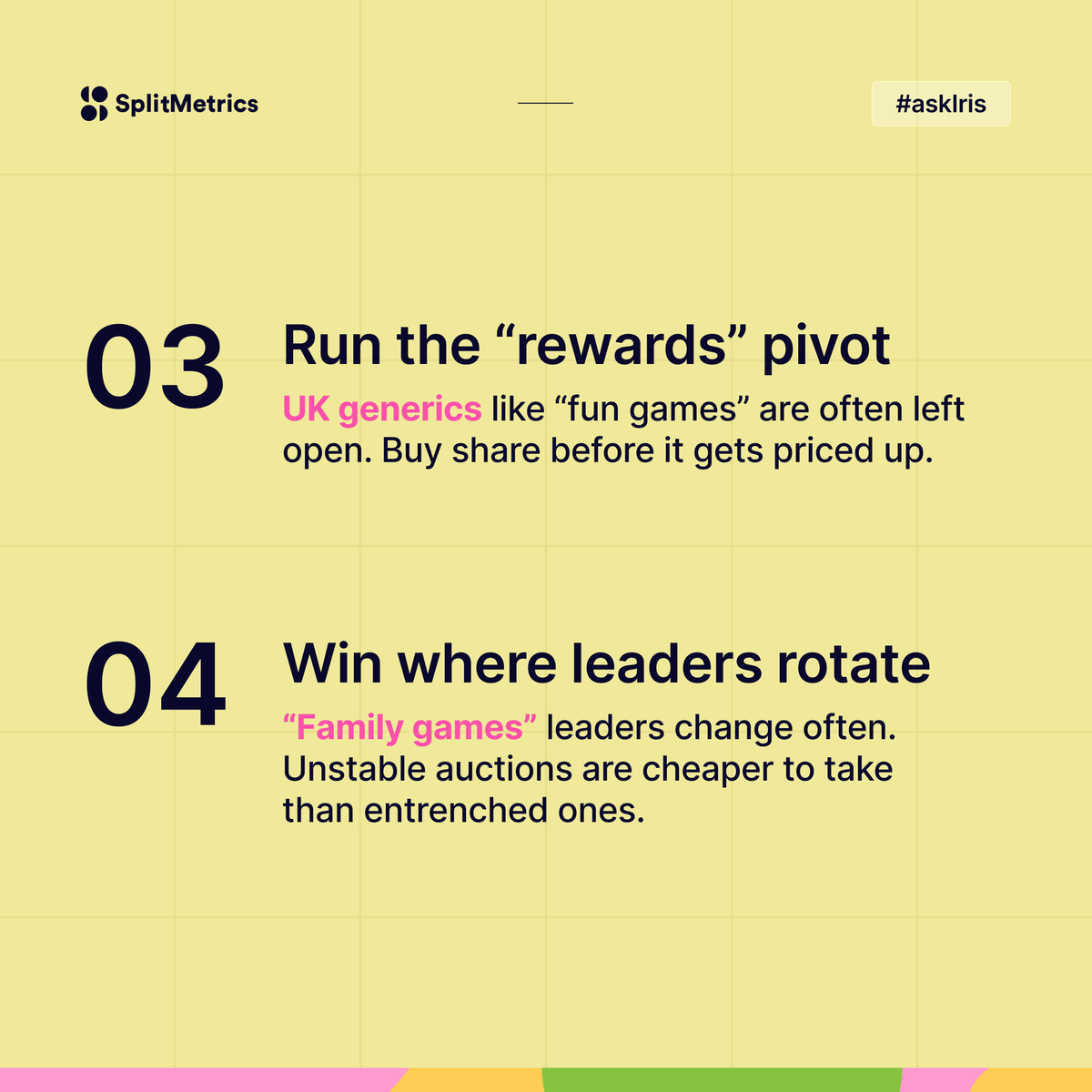 SplitMetrics

#askIris

03

Run the “rewards” pivot

UK generics like “fun games” are often left open. Buy share before it gets priced up.

04

Win where leaders rotate

“Family games” leaders change often. Unstable auctions are cheaper to take than entrenched ones.